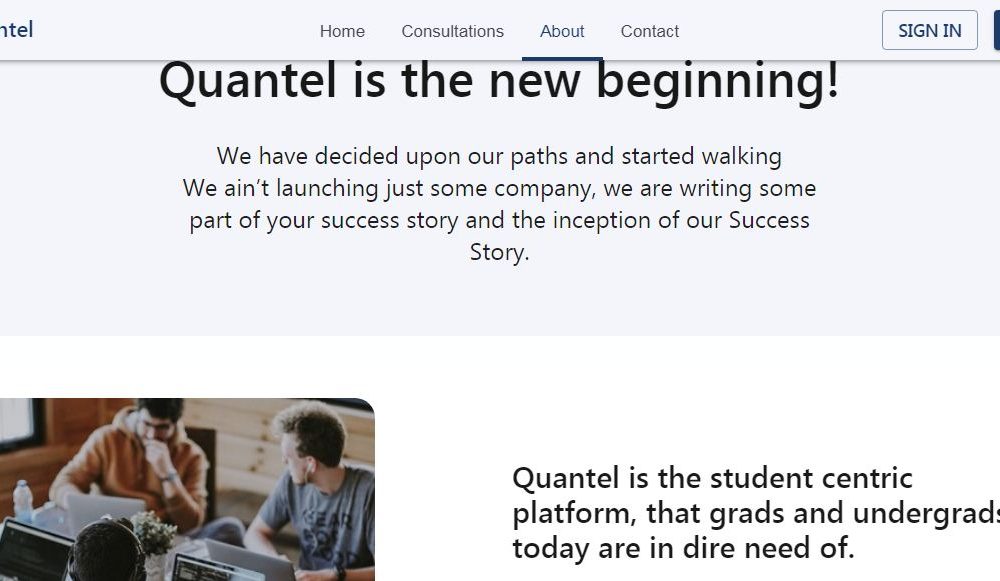 ntel

Home Consultations About Contact

SIGN IN

Quantel is the new beginning!

We have decided upon our paths and started walking
We ain't launching just some company, we are writing some part of your success story and the inception of our Success Story.

Quantel is the student centric platform, that grads and undergrads today are in dire need of.